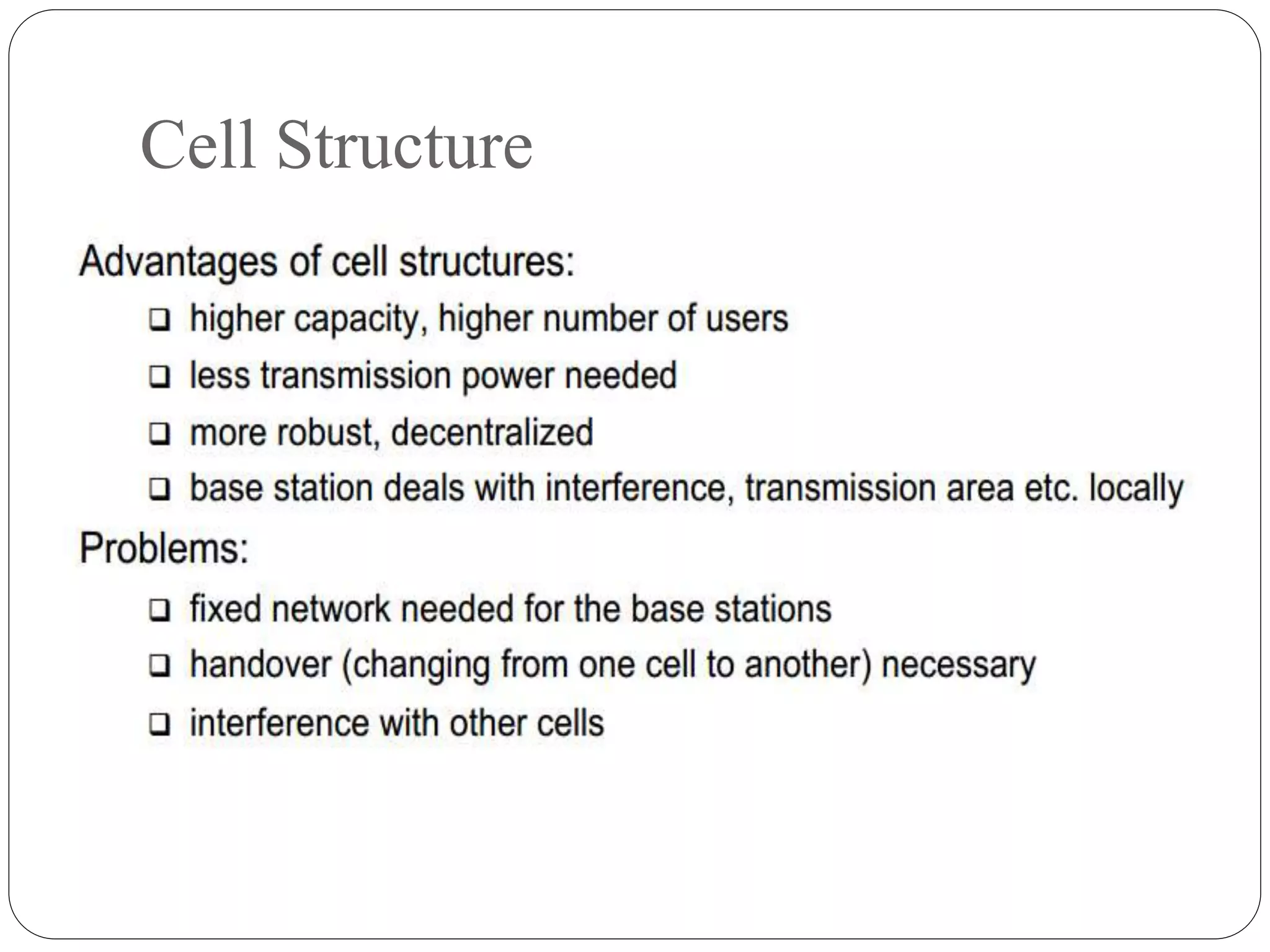 Cell Structure

Advantages of cell structures:

❑ higher capacity, higher number of users
❑ less transmission power needed
❑ more robust, decentralized
❑ base station deals with interference, transmission area etc. locally

Problems:

❑ fixed network needed for the base stations
❑ handover (changing from one cell to another) necessary
❑ interference with other cells